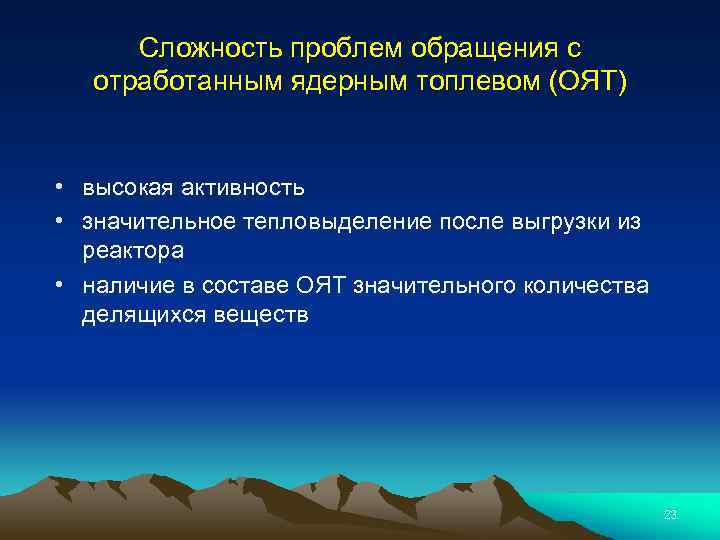 Сложность проблем обращения с отработанным ядерным топлевом (ОЯТ)

• высокая активность
• значительное тепловыделение после выгрузки из реактора
• наличие в составе ОЯТ значительного количества делящихся веществ

23